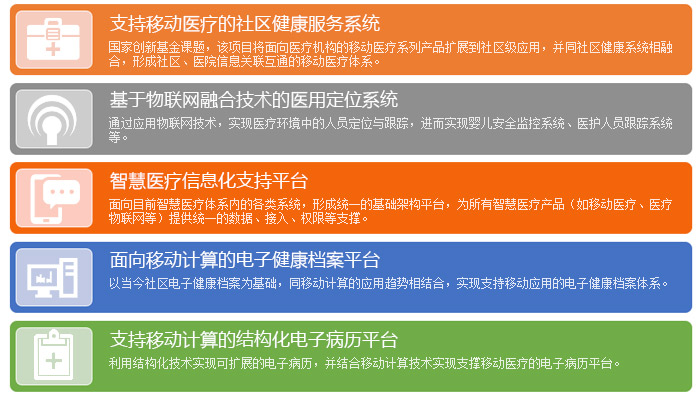 支持移动医疗的社区健康服务系统

国家创新基金课题，该项目将面向医疗机构的移动医疗系列产品扩展到社区级应用，并同社区健康系统相融合，形成社区、医院信息关联互通的移动医疗体系。

基于物联网融合技术的医用定位系统

通过应用物联网技术，实现医疗环境中的人员定位与跟踪，进而实现婴儿安全监控系统、医护人员跟踪系统等。

智慧医疗信息化支持平台

面向目前智慧医疗体系内的各类系统，形成统一的基础架构平台，为所有智慧医疗产品（如移动医疗、医疗物联网等）提供统一的数据、接入、权限等支撑。

面向移动计算的电子健康档案平台

以当今社区电子健康档案为基础，同移动计算的应用趋势相结合，实现支持移动应用的电子健康档案体系。

支持移动计算的结构化电子病历平台

利用结构化技术实现可扩展的电子病历，并结合移动计算技术实现支撑移动医疗的电子病历平台。